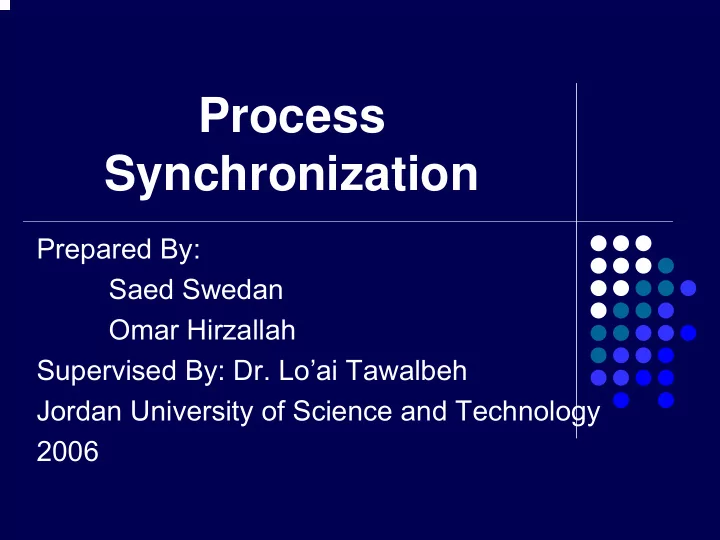 Process Synchronization

Prepared By:
Saed Swedan
Omar Hirzallah
Supervised By: Dr. Lo’ai Tawalbeh
Jordan University of Science and Technology
2006